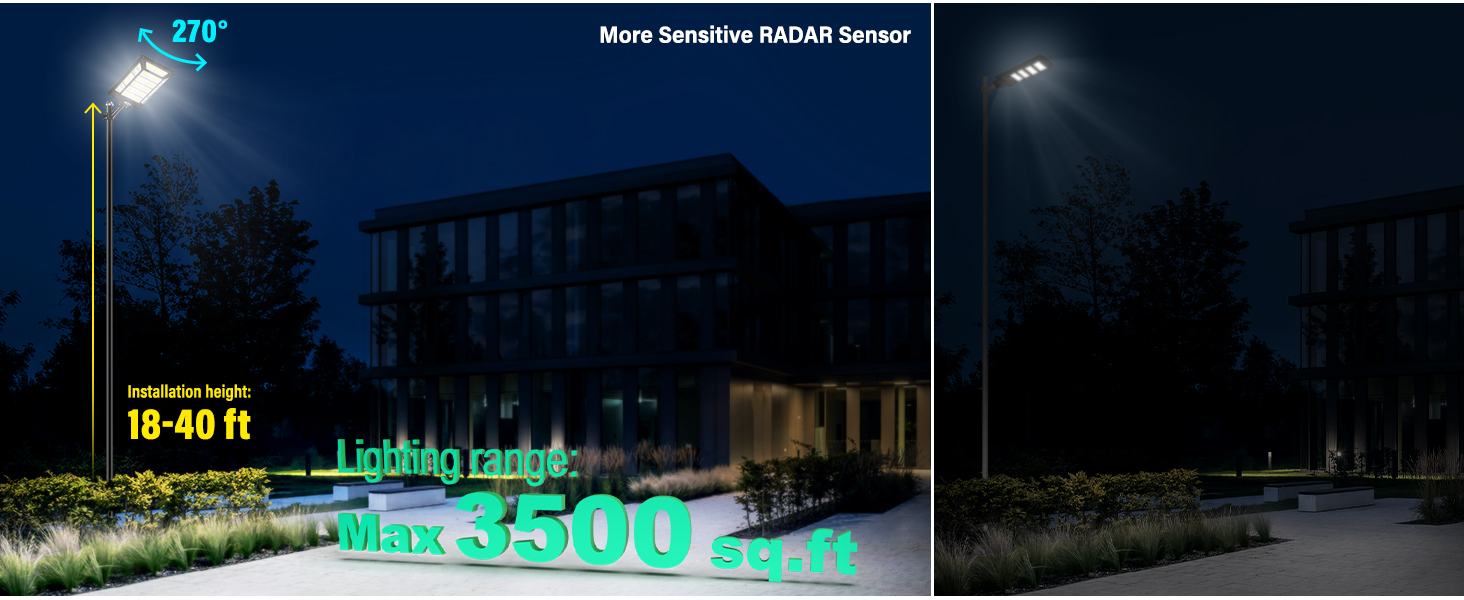 270°

More Sensitive RADAR Sensor

Installation height:
18-40 ft

Lighting range:
Max 3500 sq.ft